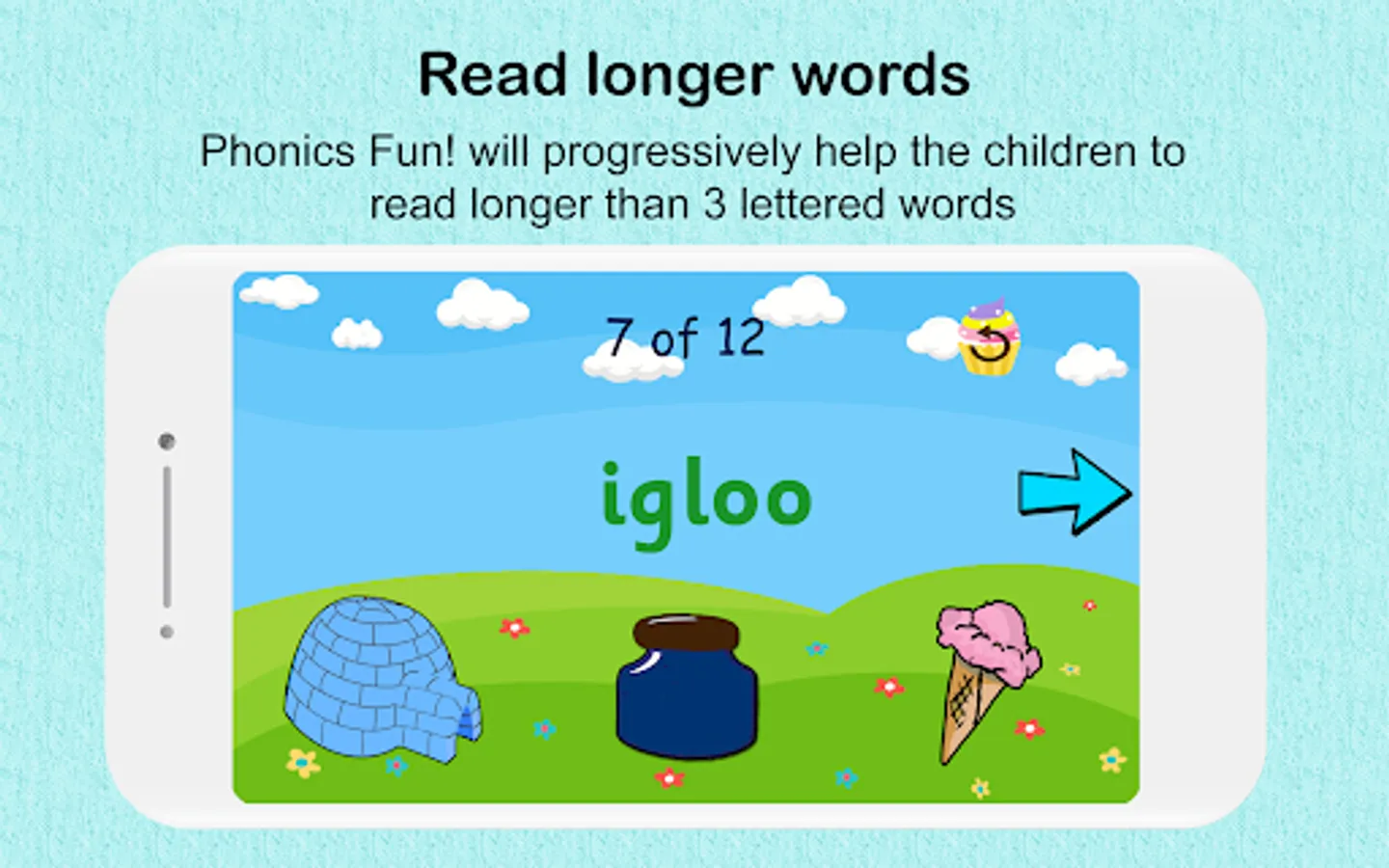 Read longer words

Phonics Fun! will progressively help the children to read longer than 3 lettered words

7 of 12

igloo